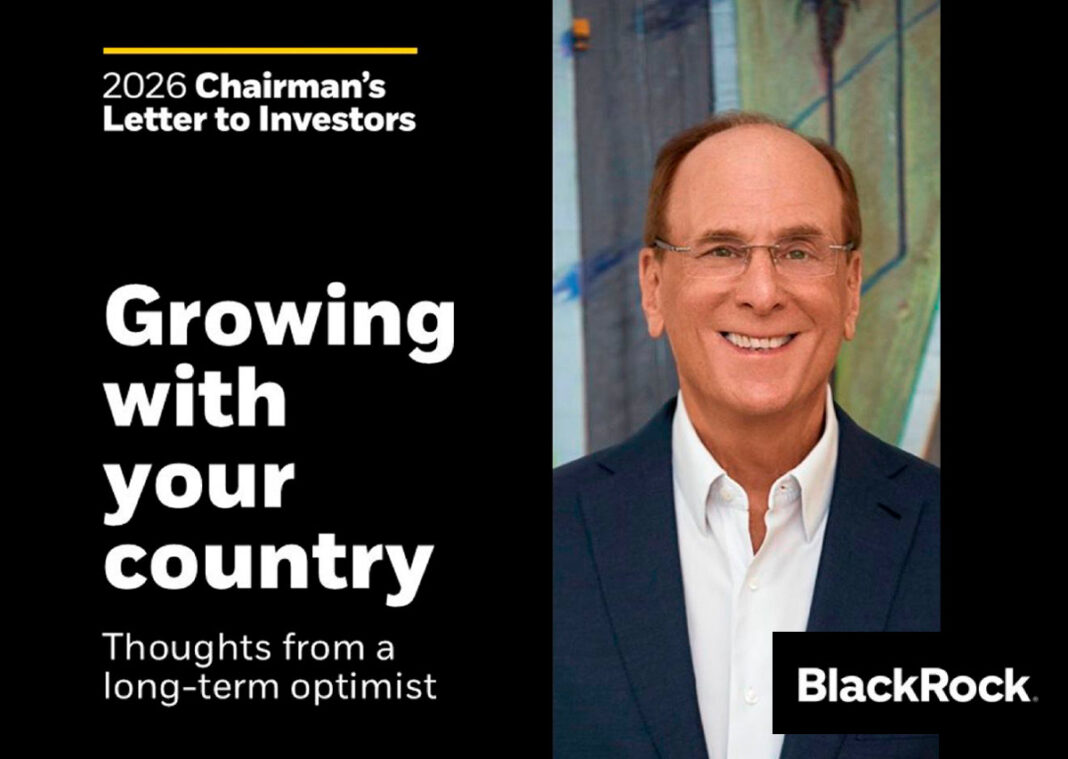 2026 Chairman's Letter to Investors

Growing with your country

Thoughts from a long-term optimist

BlackRock.